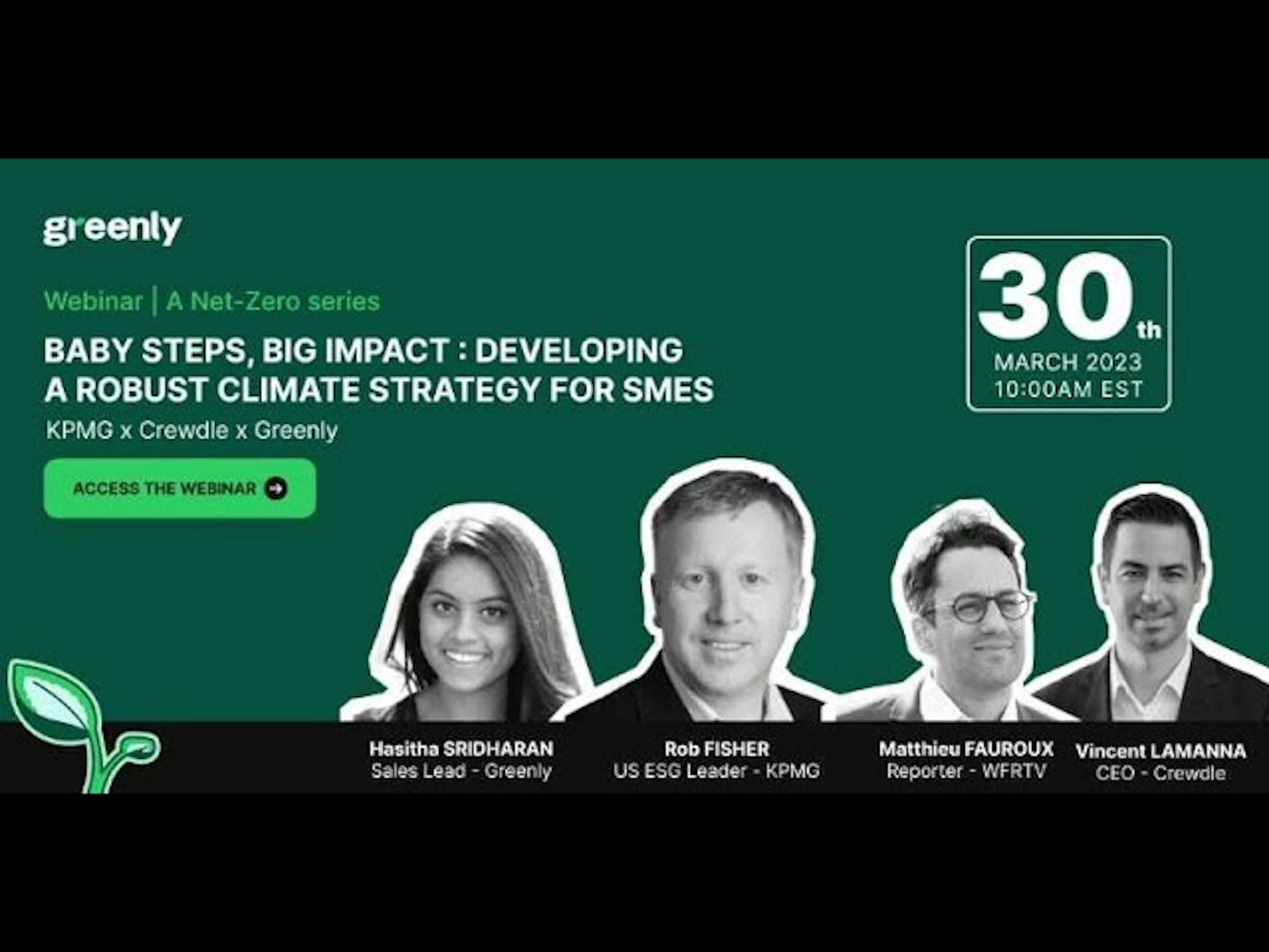 greenly

Webinar | A Net-Zero series

BABY STEPS, BIG IMPACT : DEVELOPING A ROBUST CLIMATE STRATEGY FOR SMES

KPMG x Crewdle x Greenly

ACCESS THE WEBINAR

30th
MARCH 2023
10:00AM EST

Hasitha SRIDHARAN
Sales Lead - Greenly

Rob FISHER
US ESG Leader - KPMG

Matthieu FAUROUX
Reporter - WFRTV

Vincent LAMANNA
CEO - Crewdle